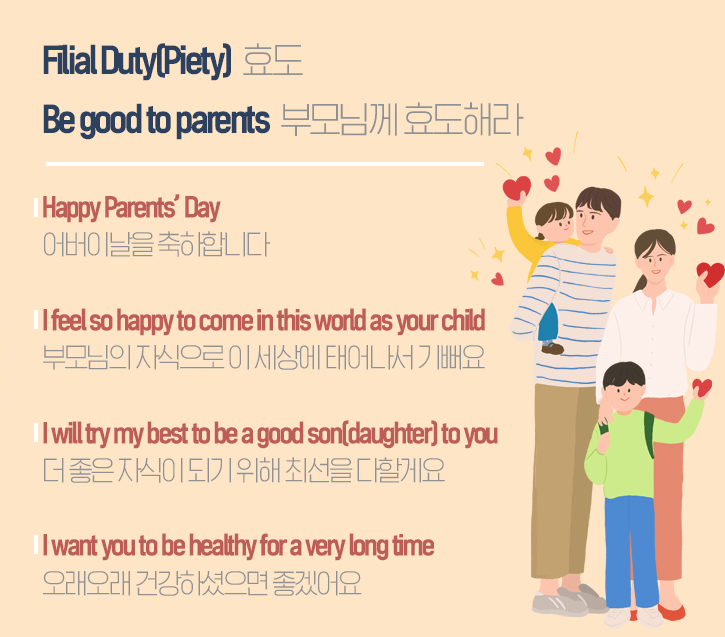 Filial Duty(Piety) 효도

Be good to parents 부모님께 효도해라

Happy Parents' Day
어버이날을 축하합니다

I feel so happy to come in this world as your child
부모님의 자식으로 이 세상에 태어나서 기뻐요

I will try my best to be a good son(daughter) to you
더 좋은 자식이 되기 위해 최선을 다할게요

I want you to be healthy for a very long time
오래오래 건강하셨으면 좋겠어요